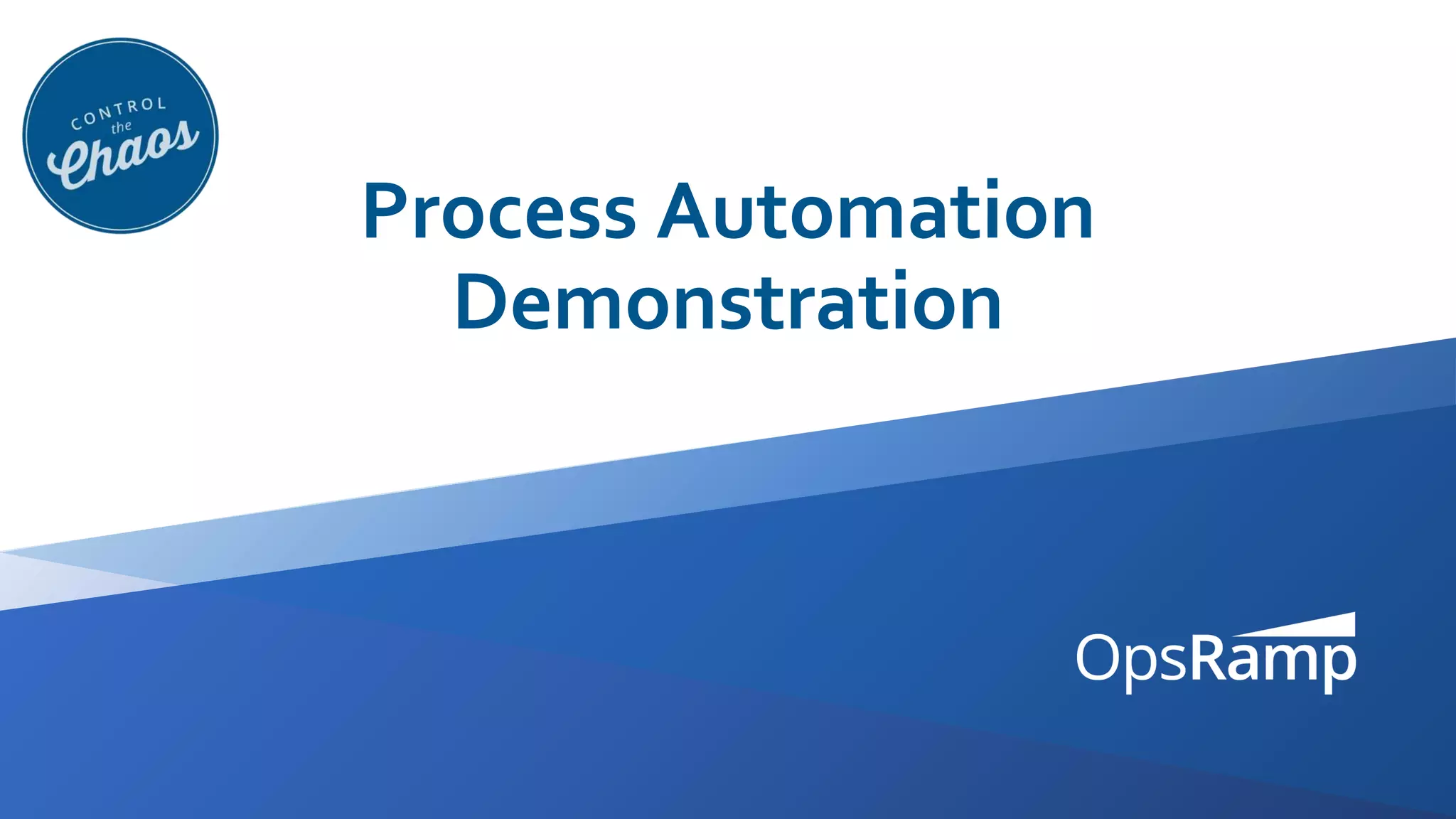 CONTROL the Chaos

Process Automation Demonstration

OpsRamp